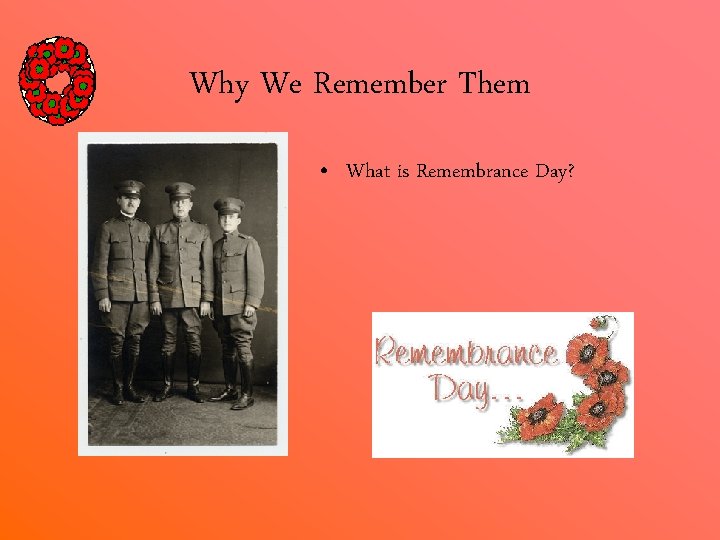 Why We Remember Them

• What is Remembrance Day?

Remembrance Day...